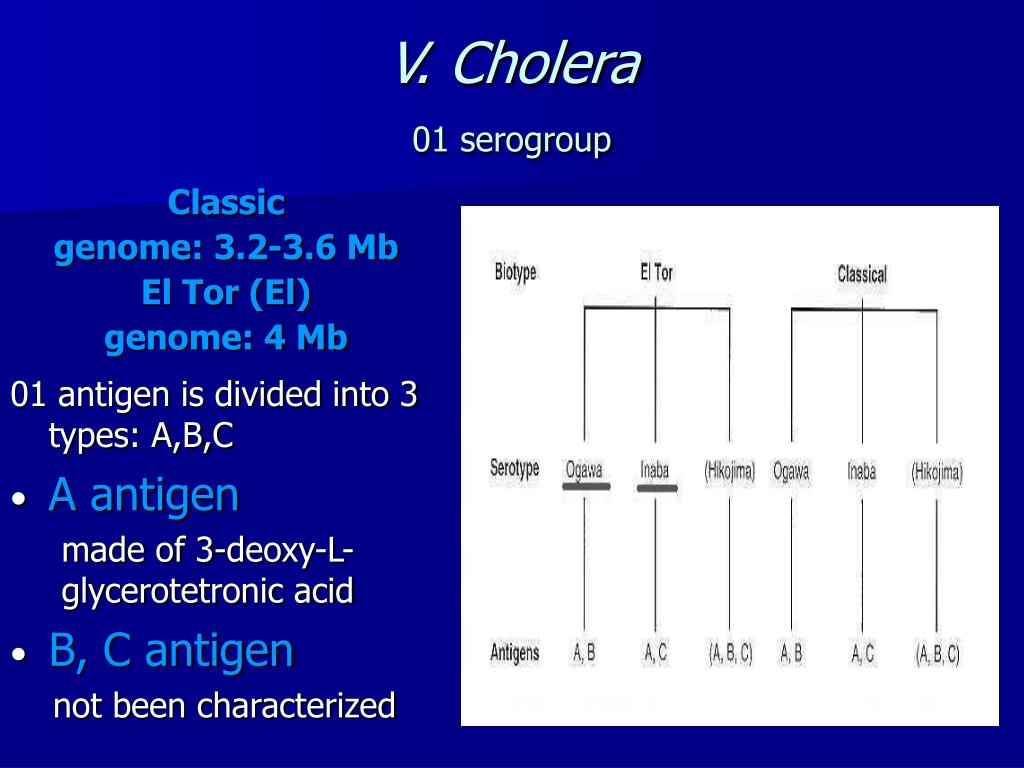 V. Cholera

01 serogroup

Classic
genome: 3.2-3.6 Mb
El Tor (El)
genome: 4 Mb

01 antigen is divided into 3 types: A,B,C

• A antigen
made of 3-deoxy-L-glycerotetronic acid

• B, C antigen
not been characterized

Biotype
El Tor
Classical
Serotype
Ogawa
Inaba
(Hikojima)
Ogawa
Inaba
(Hikojima)
Antigens
A, B
A, C
(A, B, C)
A, B
A, C
(A, B, C)